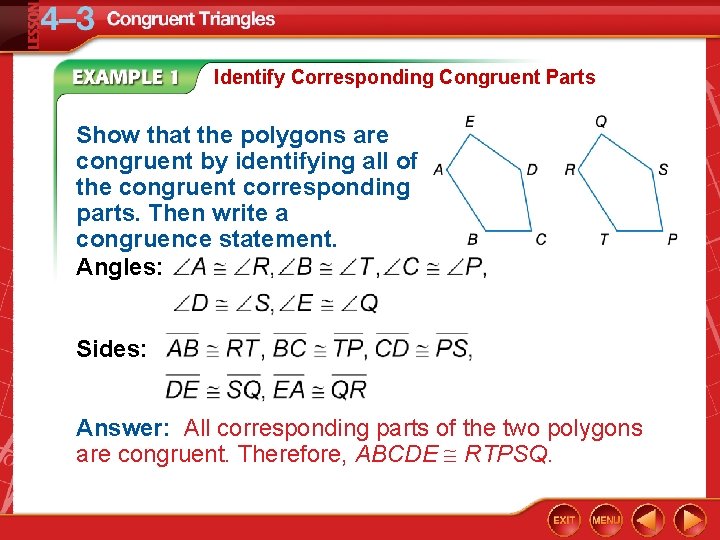 LESSON 4–3 Congruent Triangles

EXAMPLE 1 Identify Corresponding Congruent Parts

Show that the polygons are congruent by identifying all of the congruent corresponding parts. Then write a congruence statement.

E A D B C Q R S T P

Angles: $\angle A \cong \angle R, \angle B \cong \angle T, \angle C \cong \angle P,$
$\angle D \cong \angle S, \angle E \cong \angle Q$

Sides: $\overline{AB} \cong \overline{RT}, \overline{BC} \cong \overline{TP}, \overline{CD} \cong \overline{PS},$
$\overline{DE} \cong \overline{SQ}, \overline{EA} \cong \overline{QR}$

Answer: All corresponding parts of the two polygons are congruent. Therefore, $ABCDE \cong RTPSQ$.

EXIT MENU